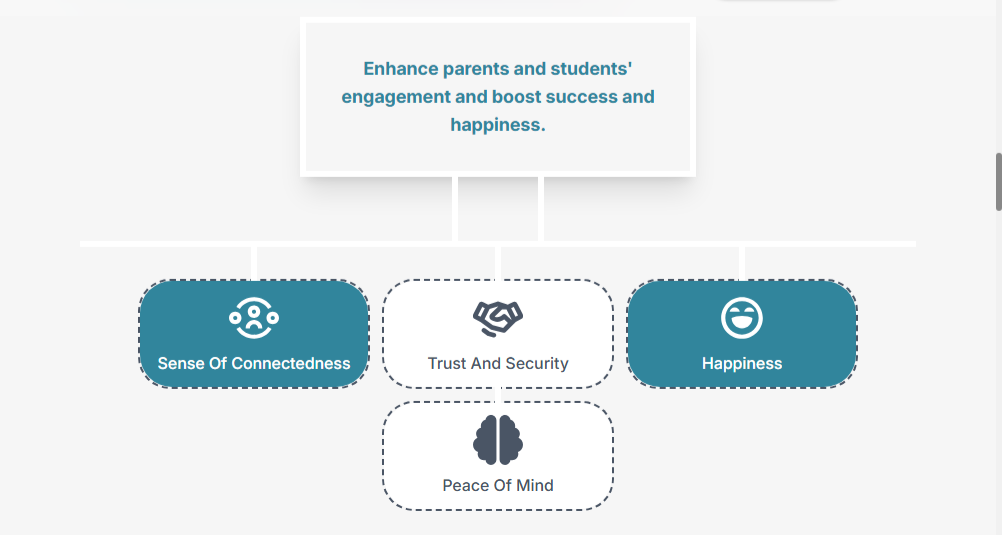 Enhance parents and students' engagement and boost success and happiness.

Sense Of Connectedness

Trust And Security

Happiness

Peace Of Mind